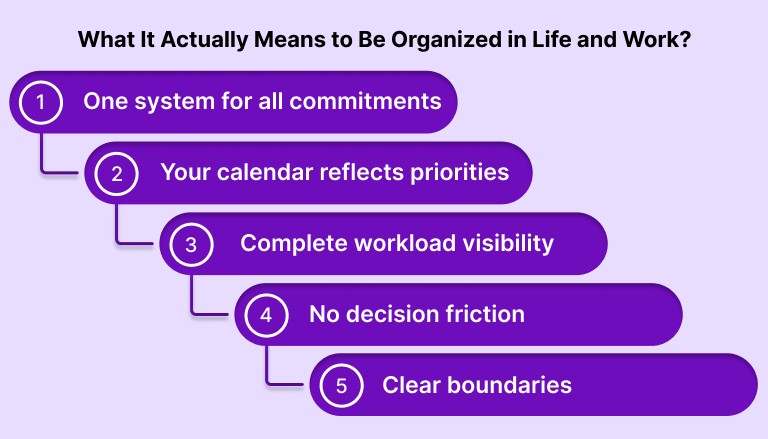 What It Actually Means to Be Organized in Life and Work?

1 One system for all commitments

2 Your calendar reflects priorities

3 Complete workload visibility

4 No decision friction

5 Clear boundaries